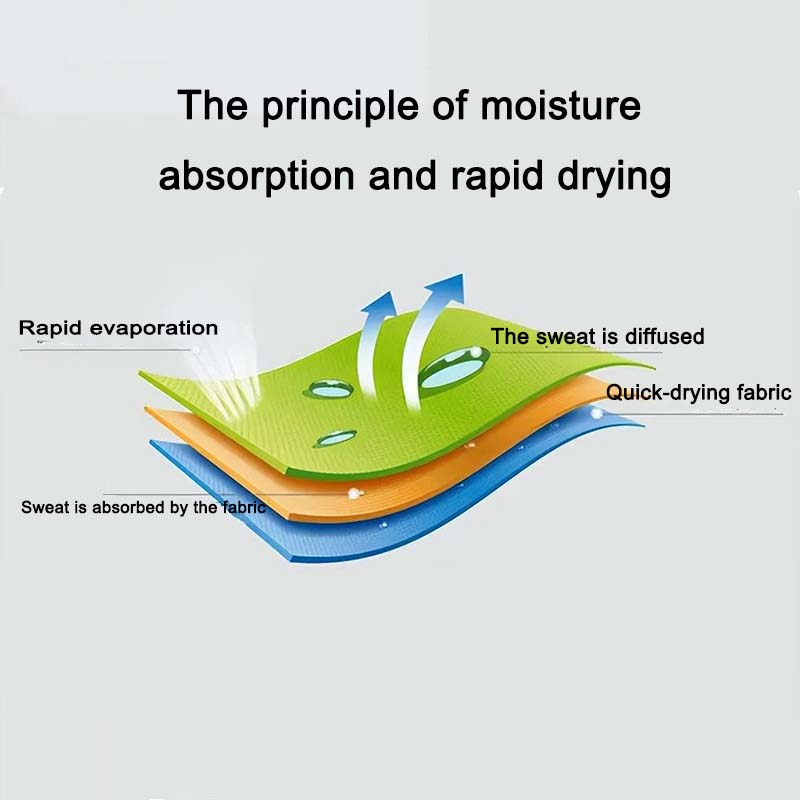 The principle of moisture absorption and rapid drying

Rapid evaporation

The sweat is diffused

Quick-drying fabric

Sweat is absorbed by the fabric